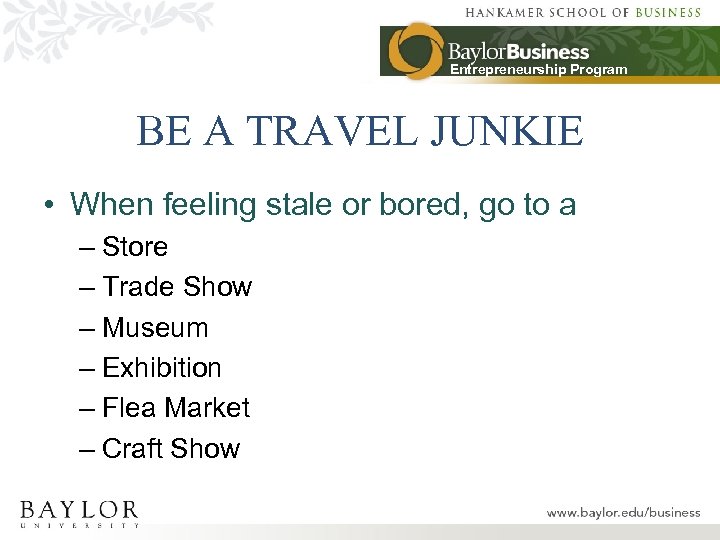 HANKAMER SCHOOL OF BUSINESS

BaylorBusiness
Entrepreneurship Program

BE A TRAVEL JUNKIE

• When feeling stale or bored, go to a
– Store
– Trade Show
– Museum
– Exhibition
– Flea Market
– Craft Show

BAYLOR
UNIVERSITY

www.baylor.edu/business